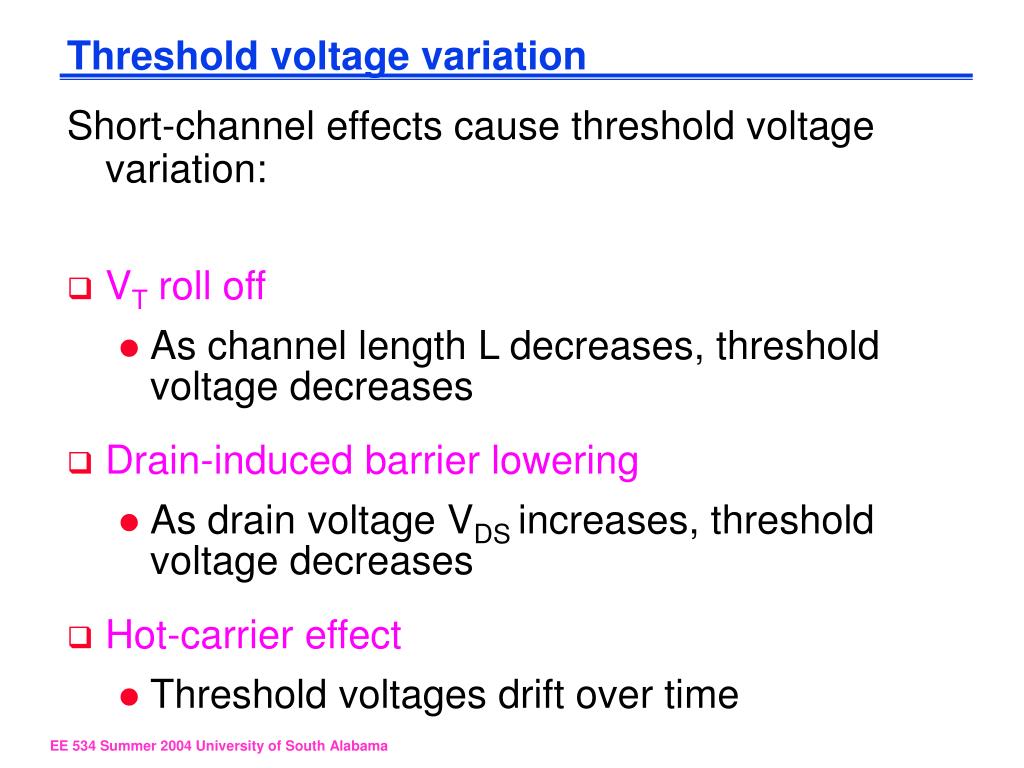 Threshold voltage variation

Short-channel effects cause threshold voltage variation:

❑ $V_T$ roll off

● As channel length L decreases, threshold voltage decreases

❑ Drain-induced barrier lowering

● As drain voltage $V_{DS}$ increases, threshold voltage decreases

❑ Hot-carrier effect

● Threshold voltages drift over time

EE 534 Summer 2004 University of South Alabama